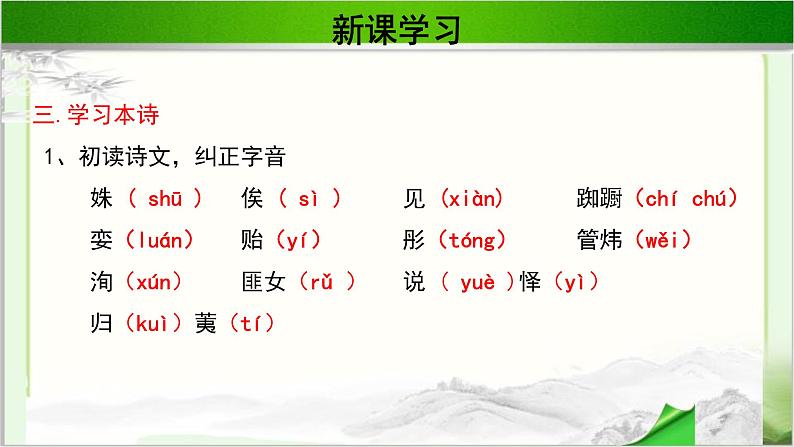 新课学习

三.学习本诗

1、初读诗文，纠正字音

姝（ shū ） 俟（ sì ） 见（xiàn） 踟蹰（chí chú）

娈（luán） 贻（yí） 彤（tóng） 管炜（wěi）

洵（xún） 匪女（rǔ ） 说（ yuè ）怿（yì）

归（kuì）荑（tí）